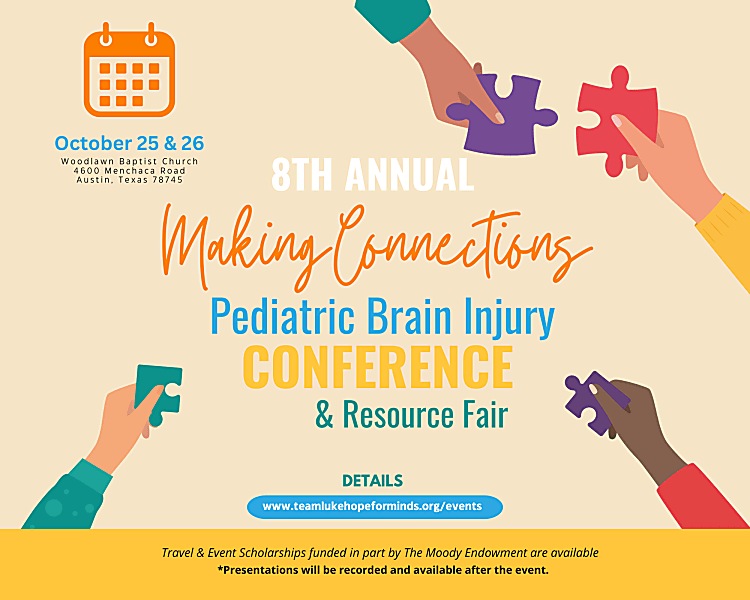 October 25 & 26
Woodlawn Baptist Church
4600 Menchaca Road
Austin, Texas 78745

8TH ANNUAL

Making Connections

Pediatric Brain Injury

CONFERENCE

& Resource Fair

DETAILS

www.teamlukehopeforminds.org/events

Travel & Event Scholarships funded in part by The Moody Endowment are available
*Presentations will be recorded and available after the event.